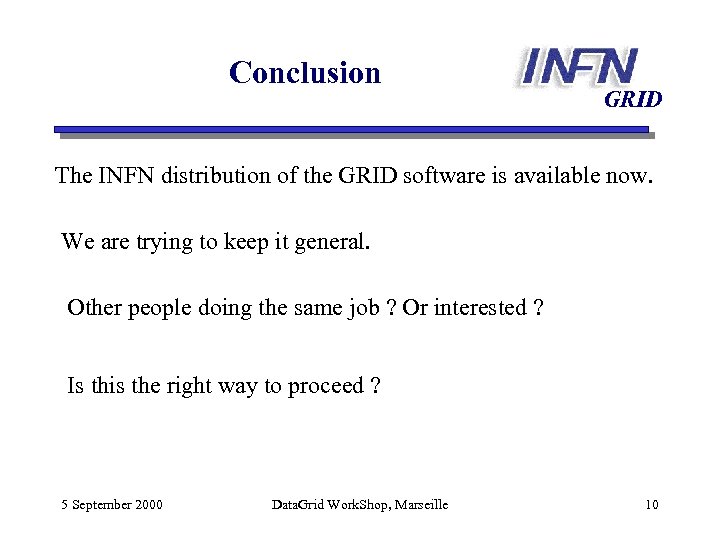 Conclusion

INFN
GRID

The INFN distribution of the GRID software is available now.

We are trying to keep it general.

Other people doing the same job ? Or interested ?

Is this the right way to proceed ?

5 September 2000

DataGrid WorkShop, Marseille

10